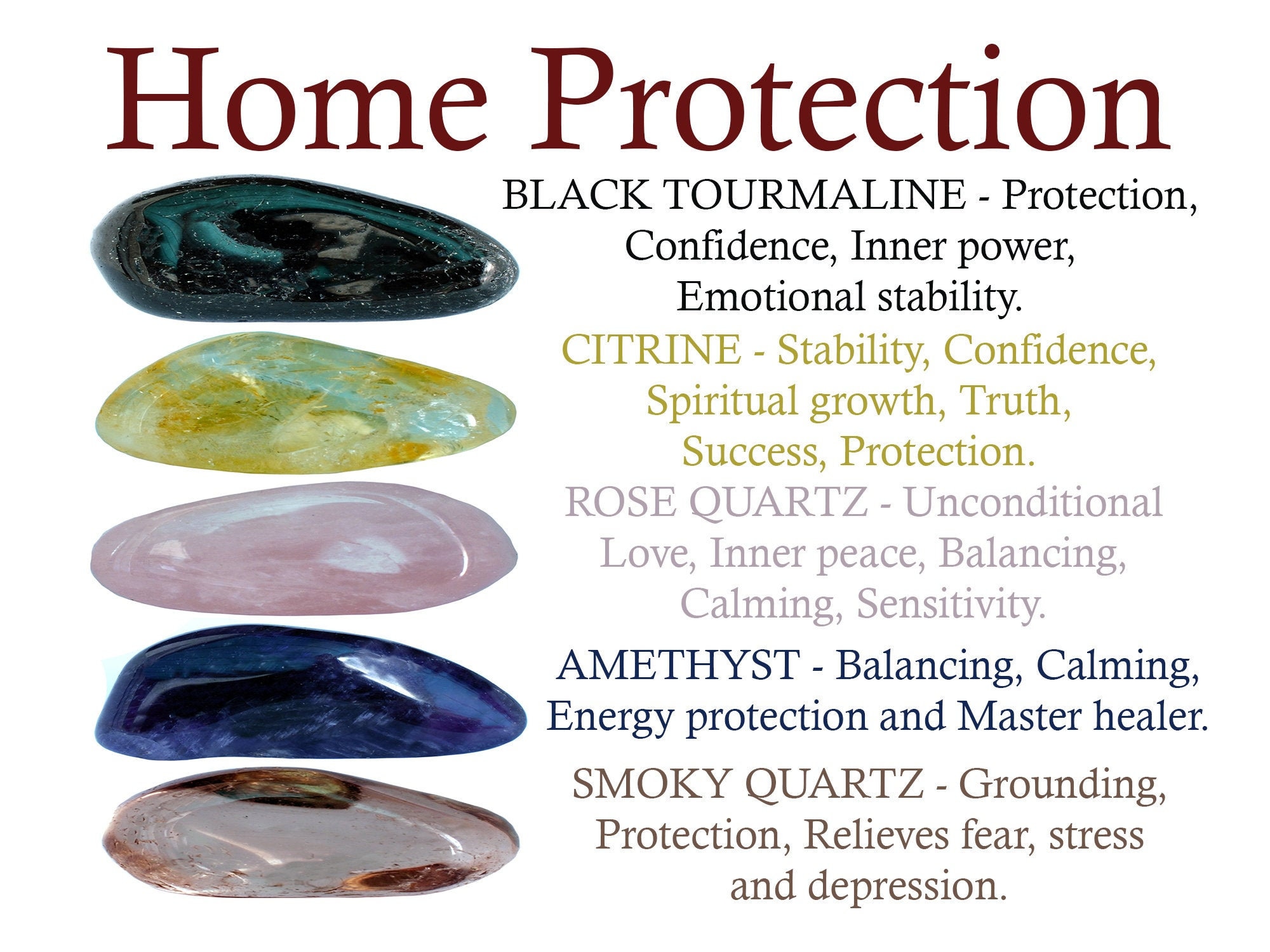 Home Protection

BLACK TOURMALINE - Protection, Confidence, Inner power, Emotional stability.

CITRINE - Stability, Confidence, Spiritual growth, Truth, Success, Protection.

ROSE QUARTZ - Unconditional Love, Inner peace, Balancing, Calming, Sensitivity.

AMETHYST - Balancing, Calming, Energy protection and Master healer.

SMOKY QUARTZ - Grounding, Protection, Relieves fear, stress and depression.